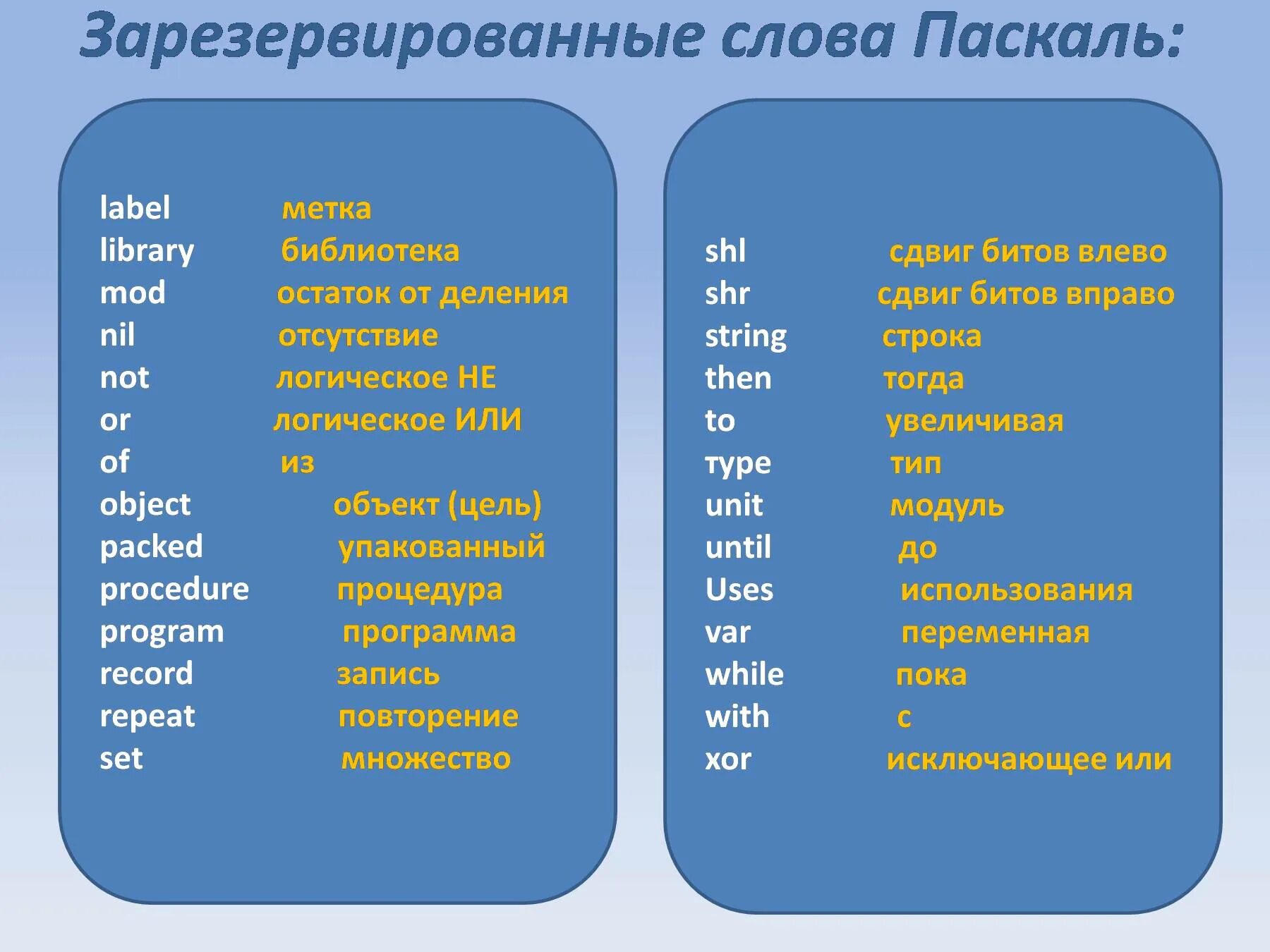 Зарезервированные слова Паскаль:

label метка
library библиотека
mod остаток от деления
nil отсутствие
not логическое НЕ
or логическое ИЛИ
of из
object объект (цель)
packed упакованный
procedure процедура
program программа
record запись
repeat повторение
set множество

shl сдвиг битов влево
shr сдвиг битов вправо
string строка
then тогда
to увеличивая
type тип
unit модуль
until до
Uses использования
var переменная
while пока
with с
xor исключающее или